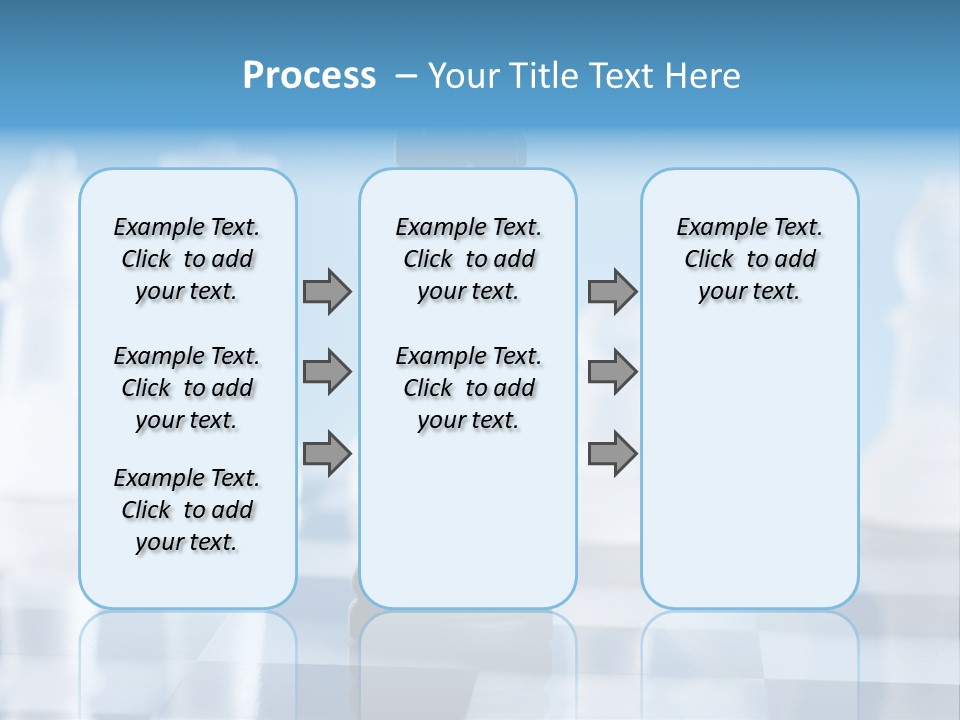 Process – Your Title Text Here

Example Text. Click to add your text.

Example Text. Click to add your text.

Example Text. Click to add your text.

Example Text. Click to add your text.

Example Text. Click to add your text.

Example Text. Click to add your text.